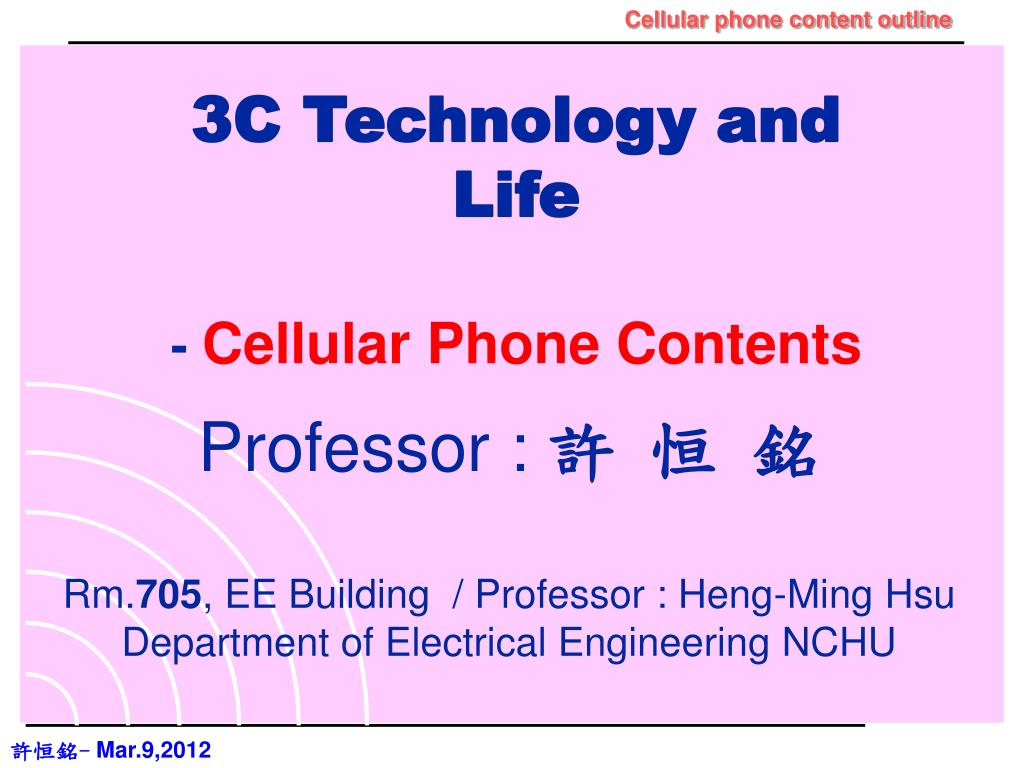 Cellular phone content outline

3C Technology and Life

- Cellular Phone Contents

Professor : 許 恒 銘

Rm.705, EE Building / Professor : Heng-Ming Hsu
Department of Electrical Engineering NCHU

許恒銘– Mar.9,2012